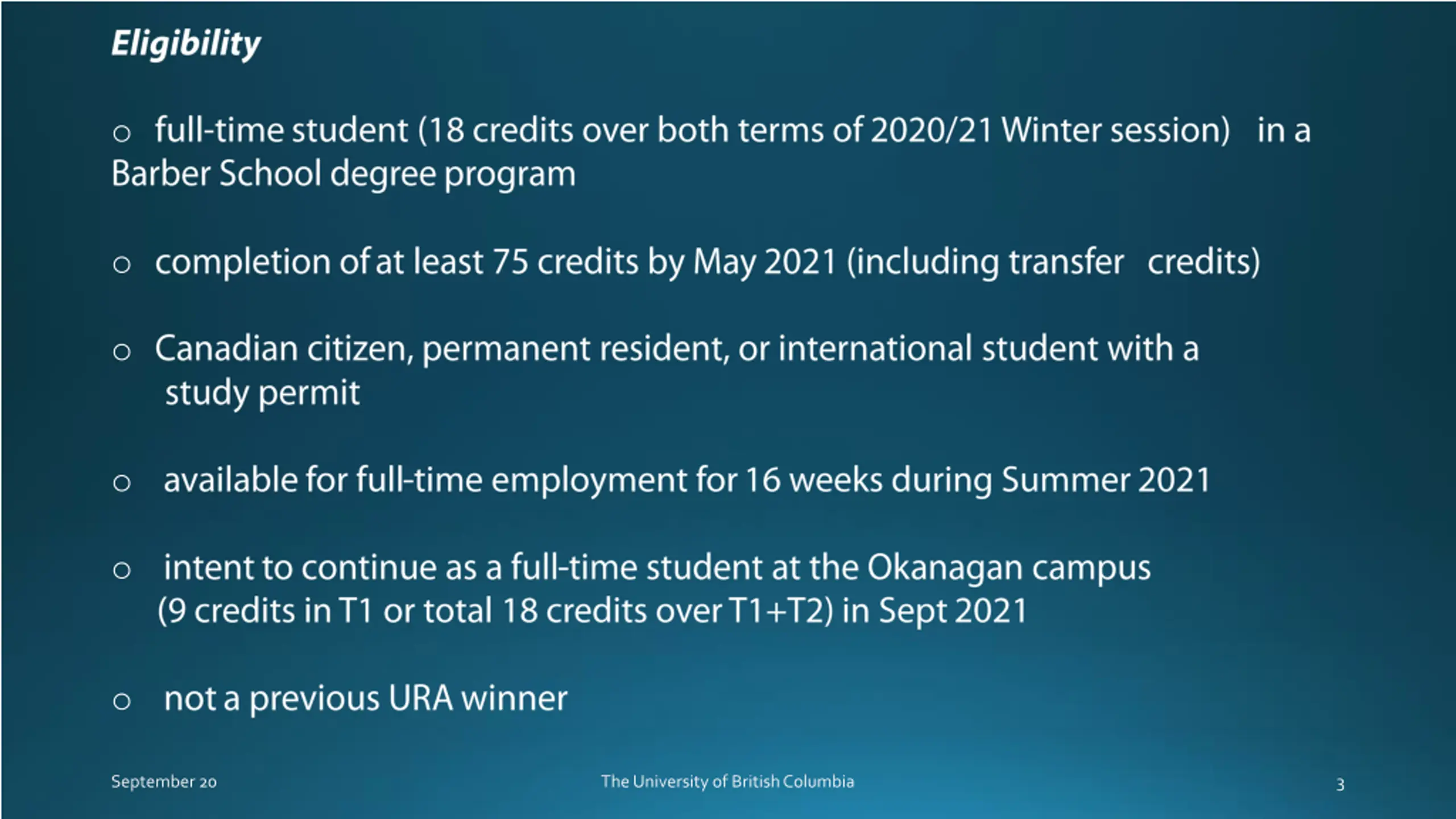 Eligibility

○ full-time student (18 credits over both terms of 2020/21 Winter session) in a Barber School degree program

○ completion of at least 75 credits by May 2021 (including transfer credits)

○ Canadian citizen, permanent resident, or international student with a study permit

○ available for full-time employment for 16 weeks during Summer 2021

○ intent to continue as a full-time student at the Okanagan campus (9 credits in T1 or total 18 credits over T1+T2) in Sept 2021

○ not a previous URA winner

September 20

The University of British Columbia

3